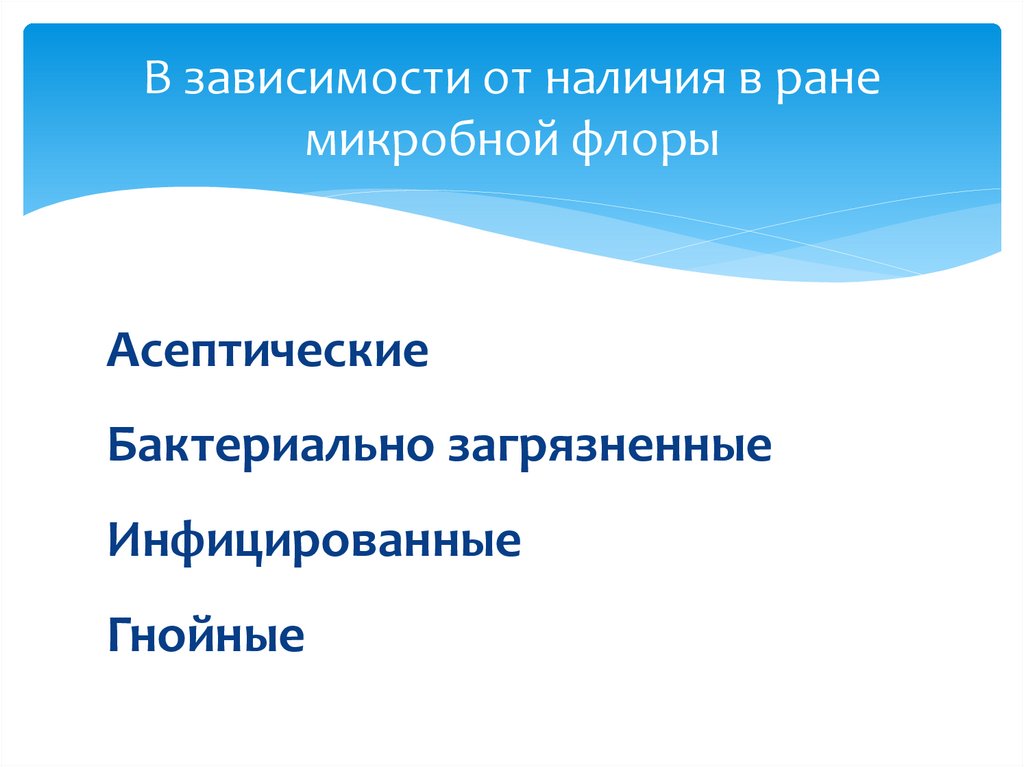 В зависимости от наличия в ране микробной флоры

Асептические

Бактериально загрязненные

Инфицированные

Гнойные